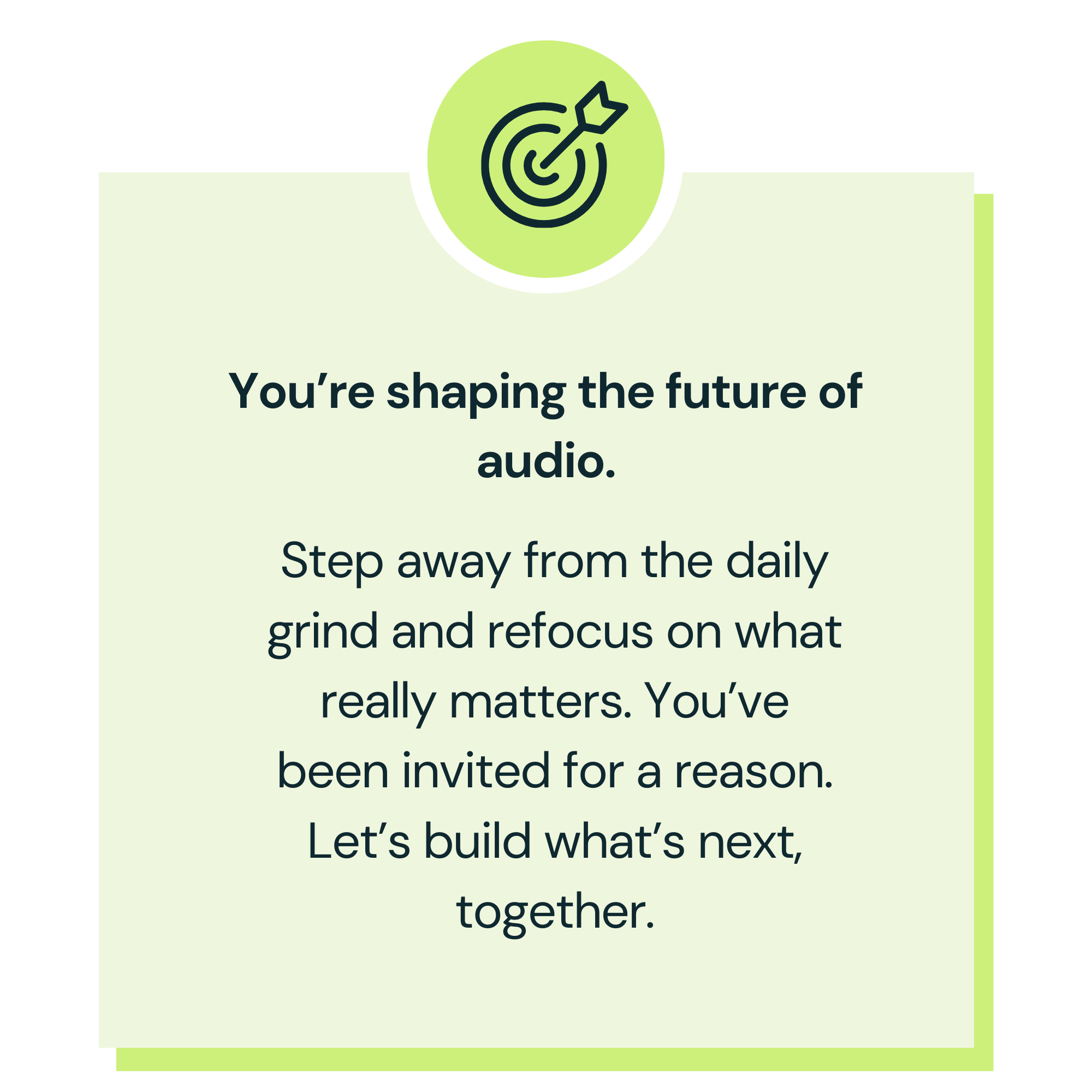 You’re shaping the future of audio.

Step away from the daily grind and refocus on what really matters. You’ve been invited for a reason. Let’s build what’s next, together.